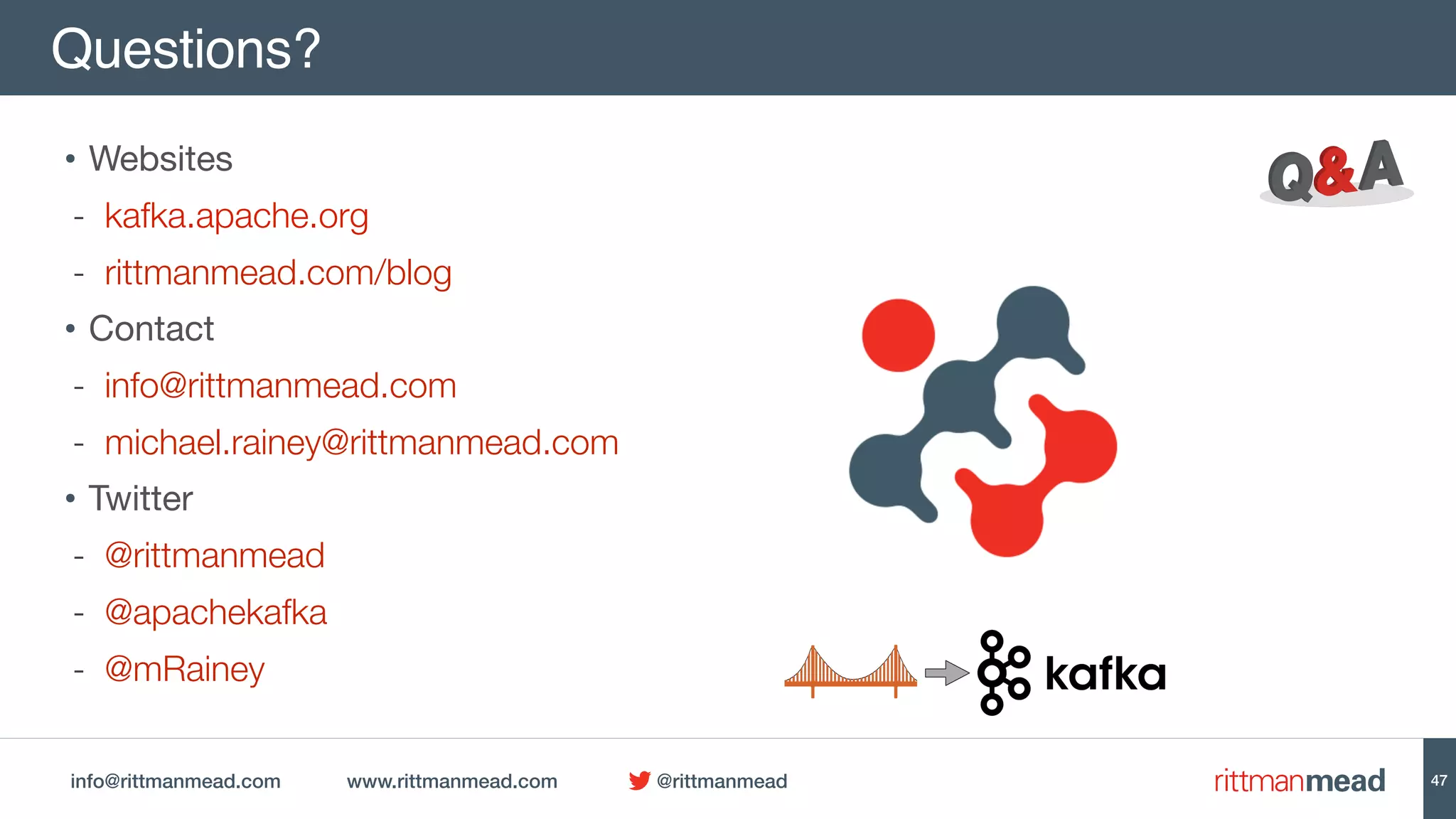 Questions?

• Websites
- kafka.apache.org
- rittmanmead.com/blog
• Contact
- info@rittmanmead.com
- michael.rainey@rittmanmead.com
• Twitter
- @rittmanmead
- @apachekafka
- @mRainey

Q&A

kafka

info@rittmanmead.com www.rittmanmead.com @rittmanmead

rittmanmead

47